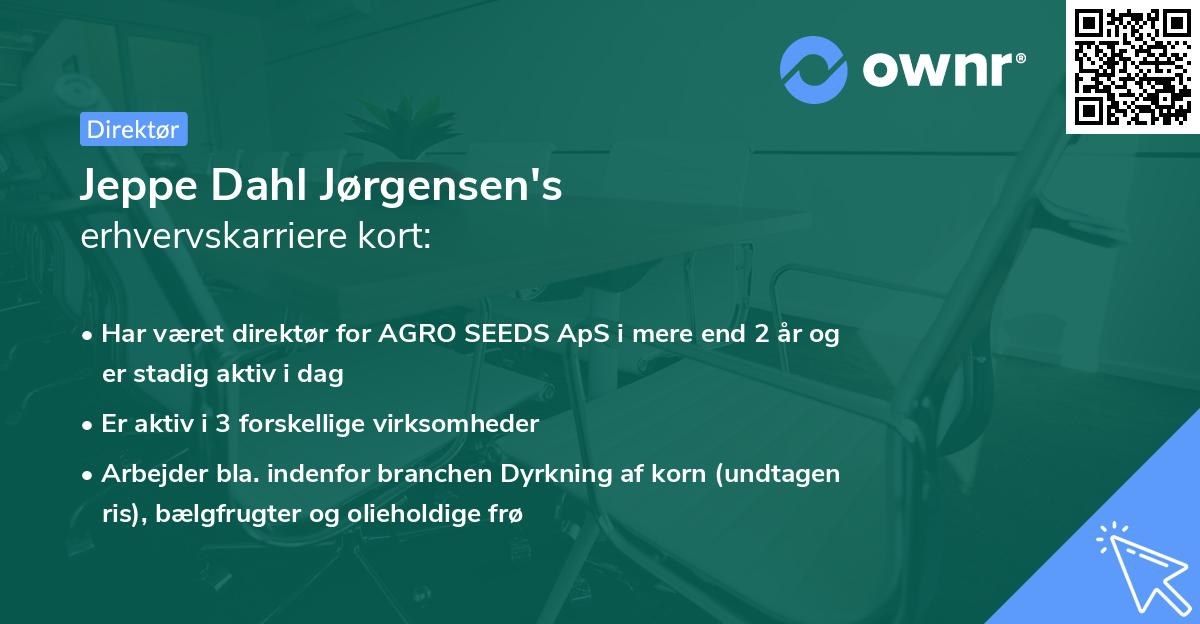 ownr®

Direktør

Jeppe Dahl Jørgensen's
erhvervskarriere kort:

• Har været direktør for AGRO SEEDS ApS i mere end 2 år og er stadig aktiv i dag
• Er aktiv i 3 forskellige virksomheder
• Arbejder bla. indenfor branchen Dyrkning af korn (undtagen ris), bælgfrugter og olieholdige frø